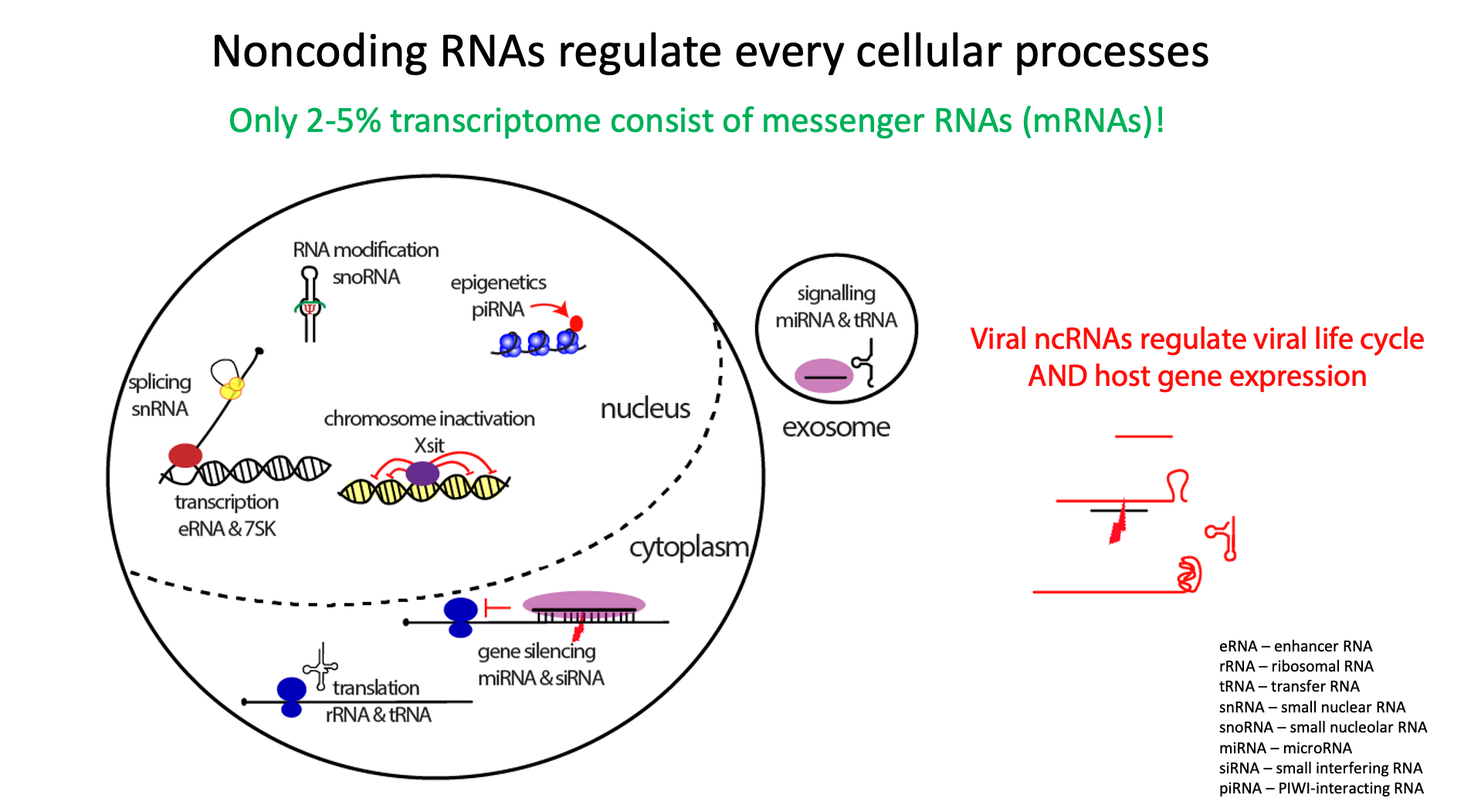 Noncoding RNAs regulate every cellular processes

Only 2-5% transcriptome consist of messenger RNAs (mRNAs)!

RNA modification
snoRNA

epigenetics
piRNA

splicing
snRNA

chromosome inactivation
Xsit

nucleus

transcription
eRNA & 7SK

cytoplasm

gene silencing
miRNA & siRNA

translation
rRNA & tRNA

signalling
miRNA & tRNA

exosome

Viral ncRNAs regulate viral life cycle AND host gene expression

eRNA – enhancer RNA
rRNA – ribosomal RNA
tRNA – transfer RNA
snRNA – small nuclear RNA
snoRNA – small nucleolar RNA
miRNA – microRNA
siRNA – small interfering RNA
piRNA – PIWI-interacting RNA